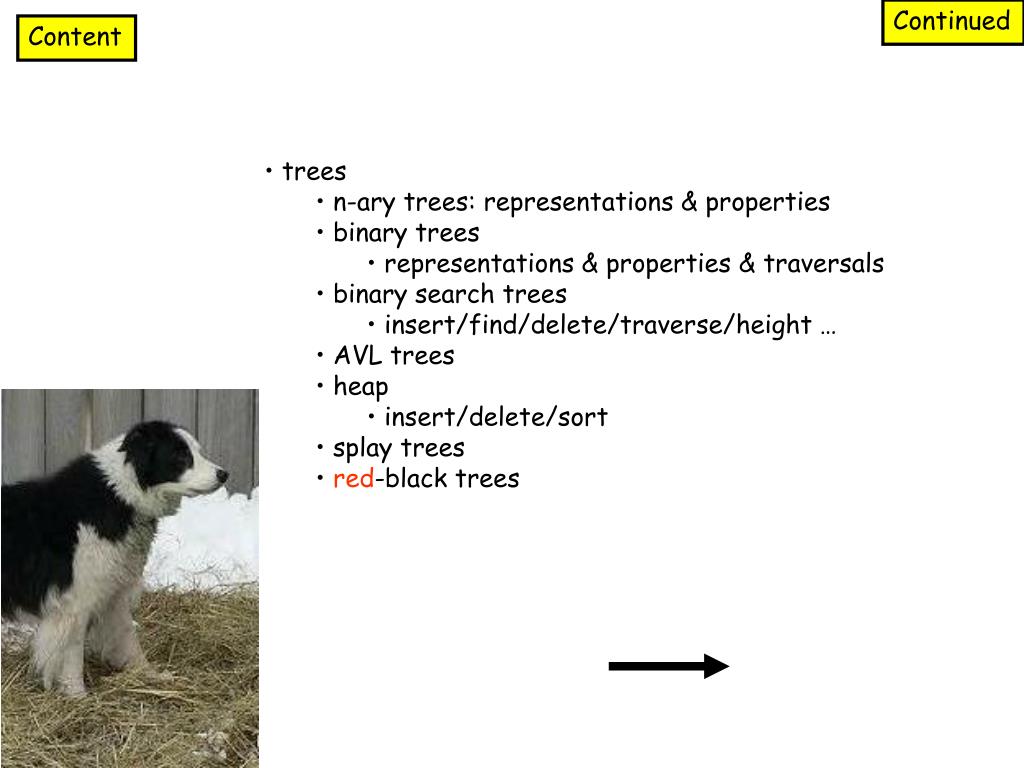 Content

Continued

• trees
• n-ary trees: representations & properties
• binary trees
• representations & properties & traversals
• binary search trees
• insert/find/delete/traverse/height …
• AVL trees
• heap
• insert/delete/sort
• splay trees
• red-black trees